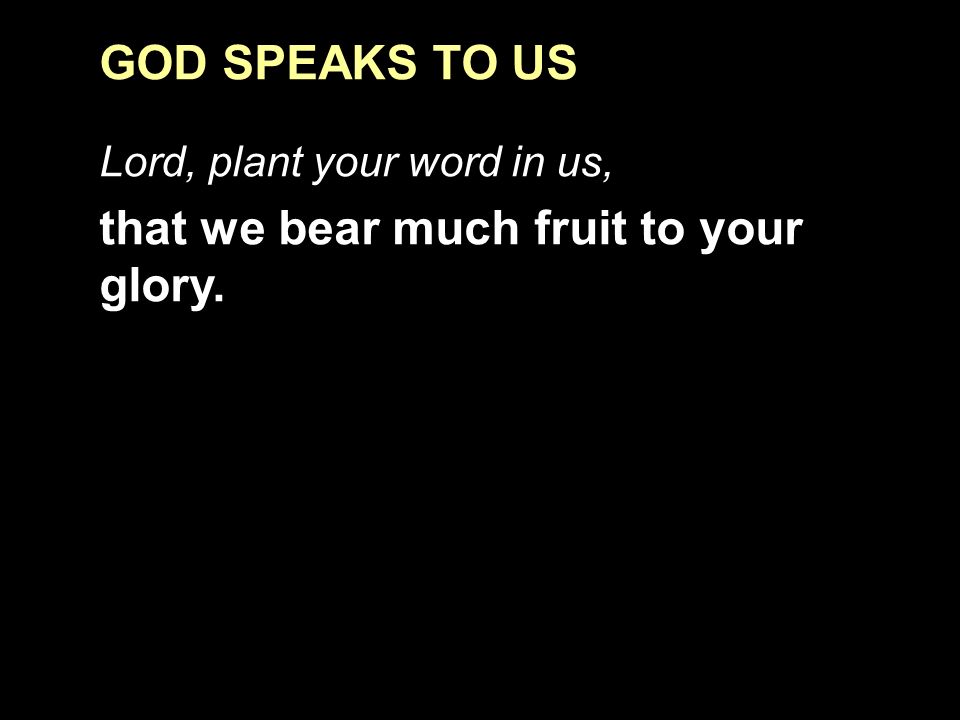 GOD SPEAKS TO US

Lord, plant your word in us,

that we bear much fruit to your glory.